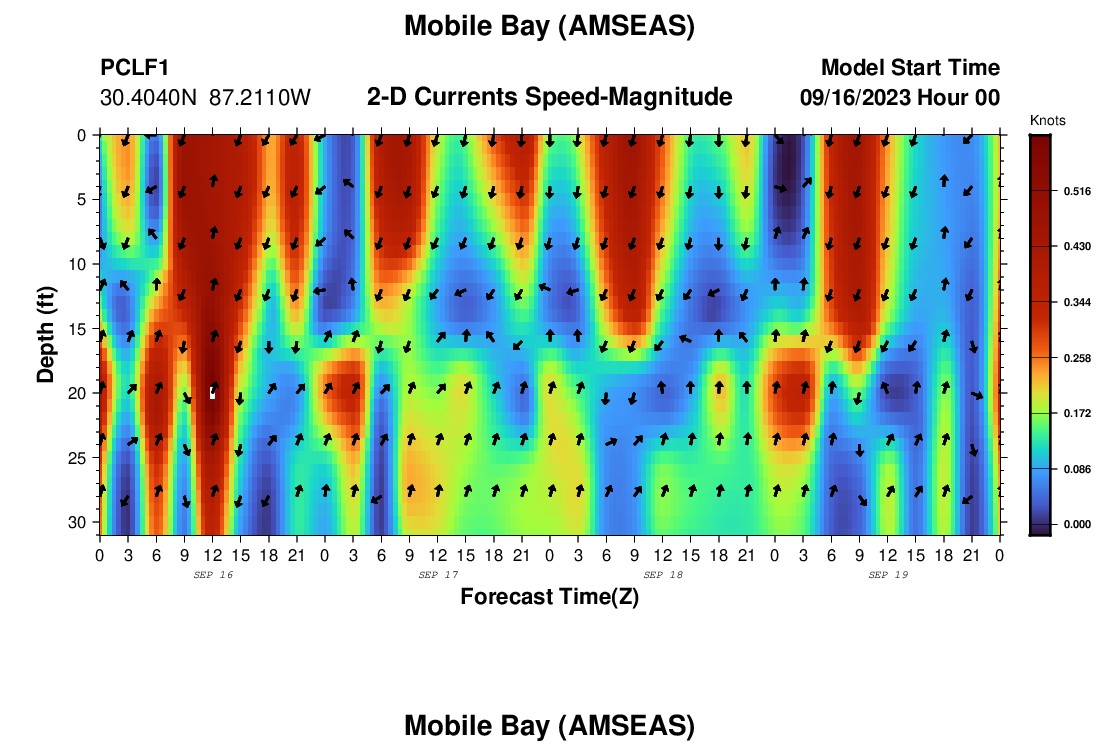 Mobile Bay (AMSEAS)

PCLF1
30.4040N 87.2110W

2-D Currents Speed-Magnitude

Model Start Time
09/16/2023 Hour 00

Knots
0.516
0.430
0.344
0.258
0.172
0.086
0.000

Depth (ft)
0
5
10
15
20
25
30

0 3 6 9 12 15 18 21 0 3 6 9 12 15 18 21 0 3 6 9 12 15 18 21 0 3 6 9 12 15 18 21 0
SEP 16
SEP 17
SEP 18
SEP 19
Forecast Time(Z)

Mobile Bay (AMSEAS)